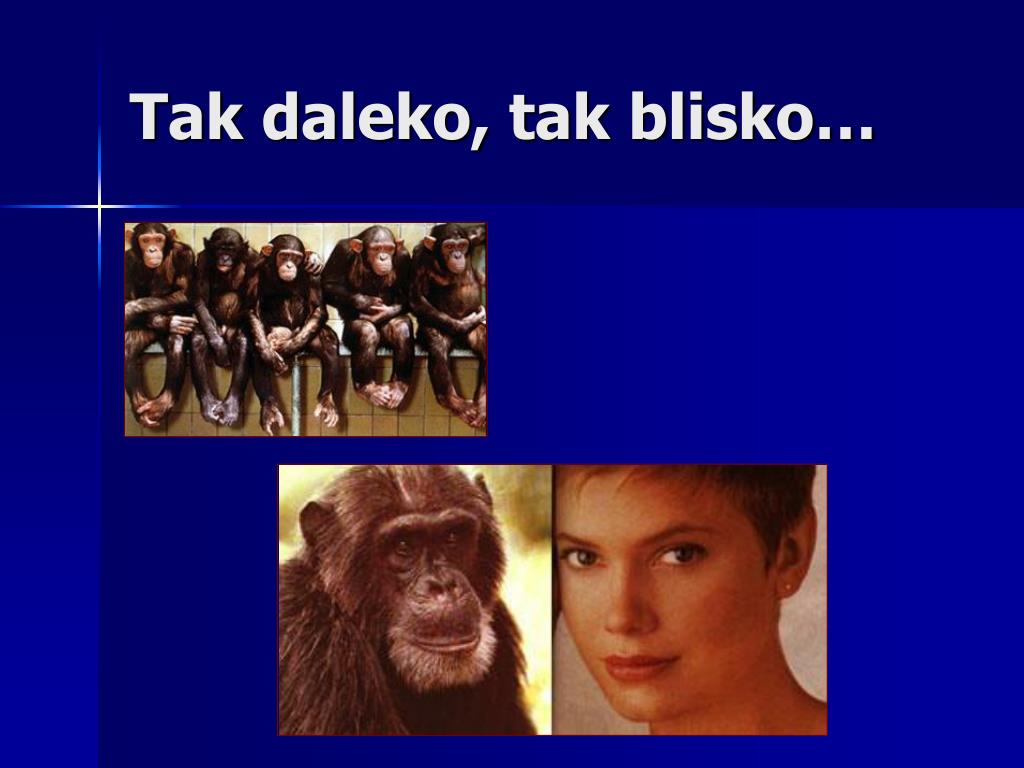 Tak daleko, tak blisko…